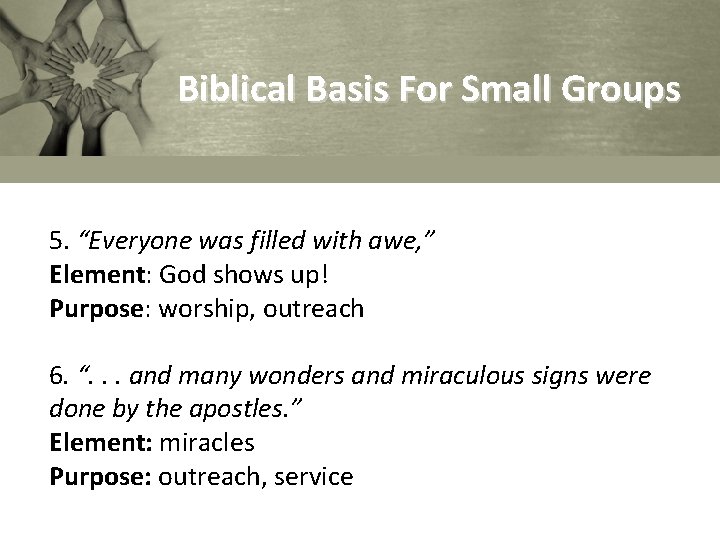 Biblical Basis For Small Groups

5. “Everyone was filled with awe,”
Element: God shows up!
Purpose: worship, outreach

6. “. . . and many wonders and miraculous signs were done by the apostles.”
Element: miracles
Purpose: outreach, service